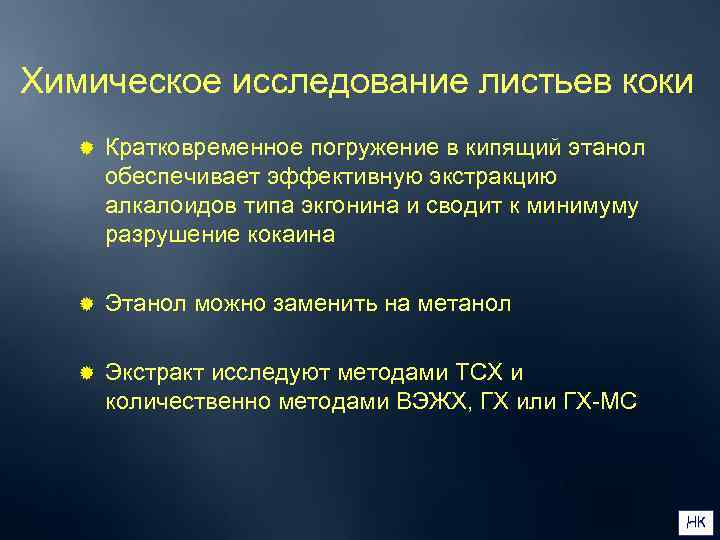 Химическое исследование листьев коки

Кратковременное погружение в кипящий этанол обеспечивает эффективную экстракцию алкалоидов типа экгонина и сводит к минимуму разрушение кокаина

Этанол можно заменить на метанол

Экстракт исследуют методами ТСХ и количественно методами ВЭЖХ, ГХ или ГХ-МС

НК